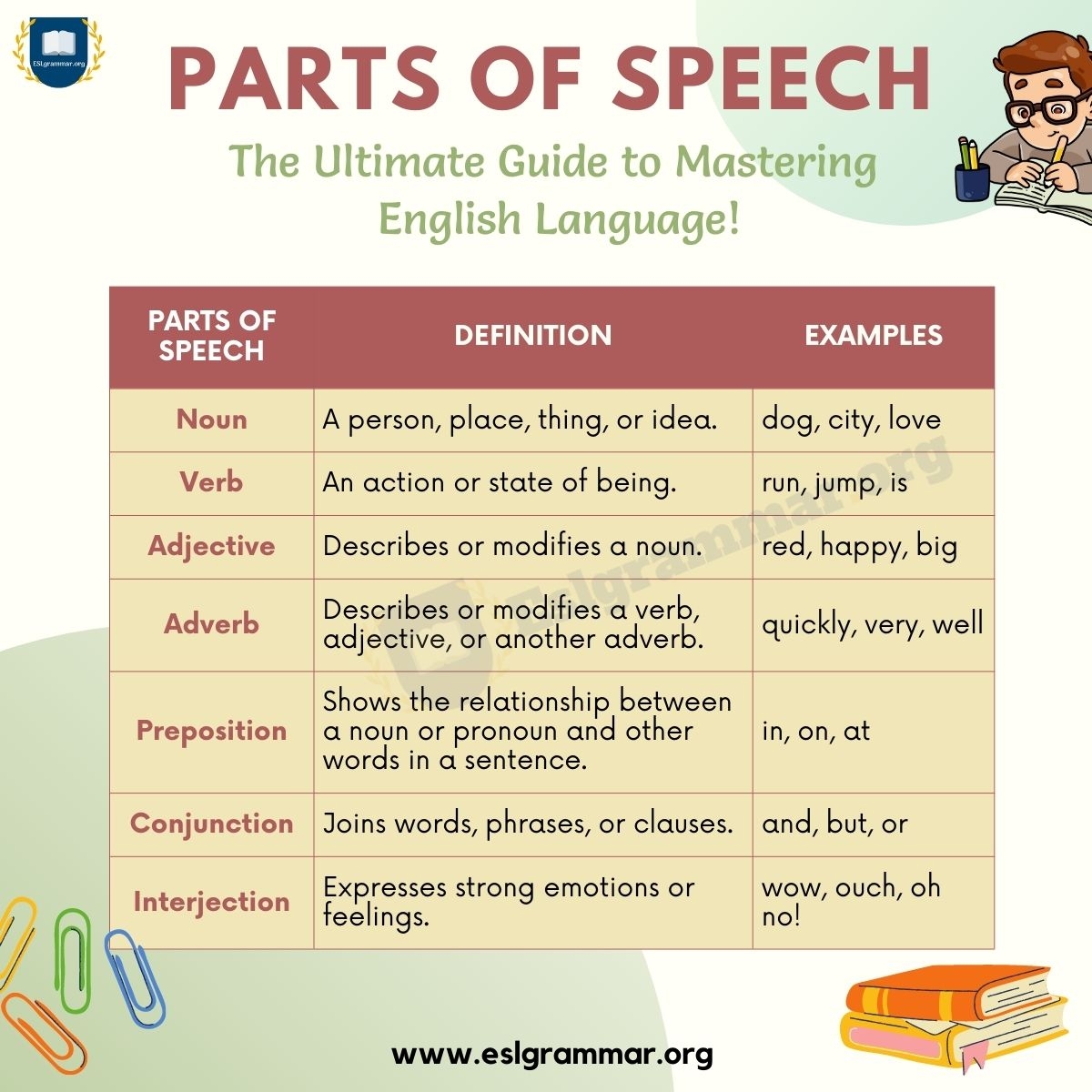 ESLgrammar.org

PARTS OF SPEECH

The Ultimate Guide to Mastering English Language!

| PARTS OF SPEECH | DEFINITION | EXAMPLES |
|---|---|---|
| Noun | A person, place, thing, or idea. | dog, city, love |
| Verb | An action or state of being. | run, jump, is |
| Adjective | Describes or modifies a noun. | red, happy, big |
| Adverb | Describes or modifies a verb, adjective, or another adverb. | quickly, very, well |
| Preposition | Shows the relationship between a noun or pronoun and other words in a sentence. | in, on, at |
| Conjunction | Joins words, phrases, or clauses. | and, but, or |
| Interjection | Expresses strong emotions or feelings. | wow, ouch, oh no! |

Eslgrammar.org

www.eslgrammar.org